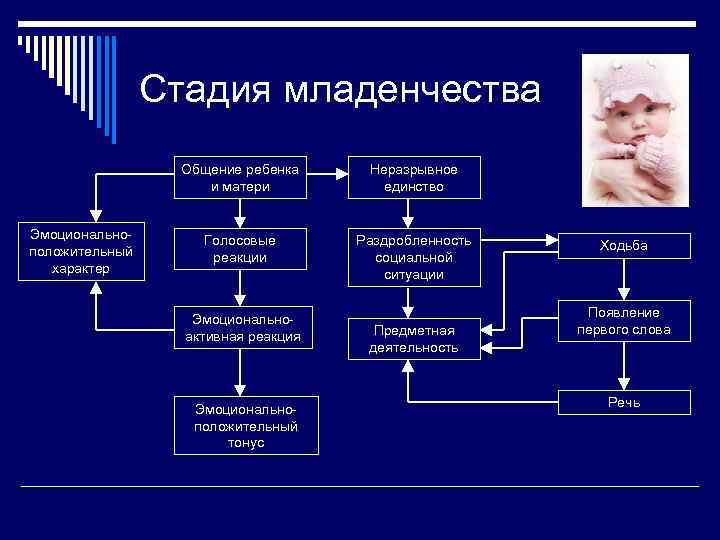 Стадия младенчества

Общение ребенка и матери

Неразрывное единство

Эмоционально-положительный характер

Голосовые реакции

Раздробленность социальной ситуации

Ходьба

Эмоционально-активная реакция

Предметная деятельность

Появление первого слова

Эмоционально-положительный тонус

Речь